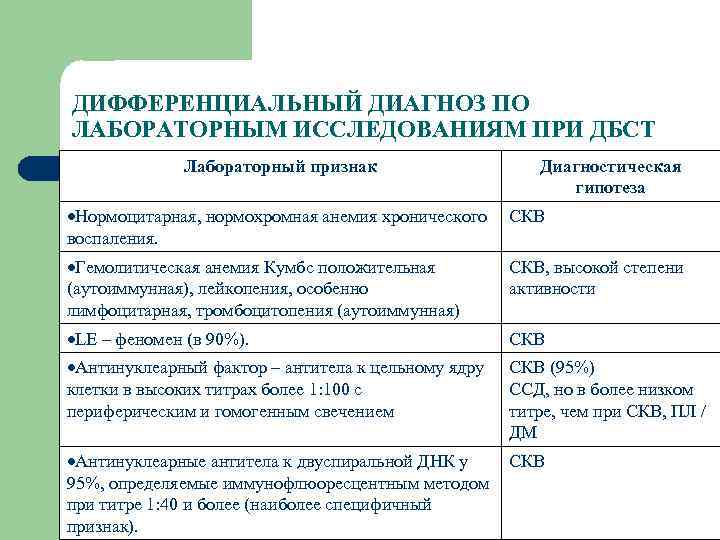 ДИФФЕРЕНЦИАЛЬНЫЙ ДИАГНОЗ ПО ЛАБОРАТОРНЫМ ИССЛЕДОВАНИЯМ ПРИ ДБСТ

| Лабораторный признак | Диагностическая гипотеза |
|---|---|
| •Нормоцитарная, нормохромная анемия хронического воспаления. | СКВ |
| •Гемолитическая анемия Кумбс положительная (аутоиммунная), лейкопения, особенно лимфоцитарная, тромбоцитопения (аутоиммунная) | СКВ, высокой степени активности |
| •LE – феномен (в 90%). | СКВ |
| •Антинуклеарный фактор – антитела к цельному ядру клетки в высоких титрах более 1:100 с периферическим и гомогенным свечением | СКВ (95%) ССД, но в более низком титре, чем при СКВ, ПЛ / ДМ |
| •Антинуклеарные антитела к двуспиральной ДНК у 95%, определяемые иммунофлюоресцентным методом при титре 1:40 и более (наиболее специфичный признак). | СКВ |